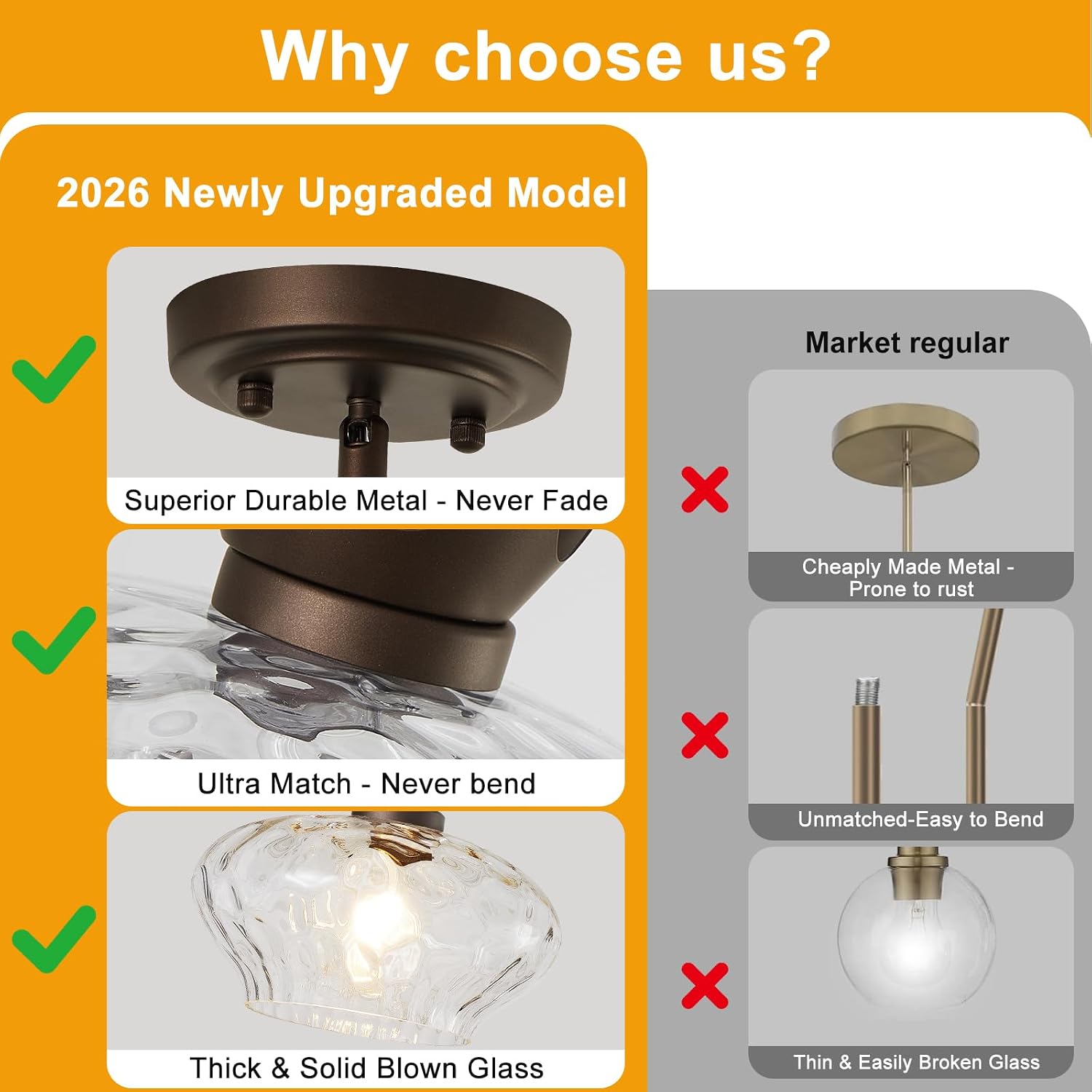 Why choose us?

2026 Newly Upgraded Model

Superior Durable Metal - Never Fade

Ultra Match - Never bend

Thick & Solid Blown Glass

Market regular

Cheaply Made Metal - Prone to rust

Unmatched-Easy to Bend

Thin & Easily Broken Glass